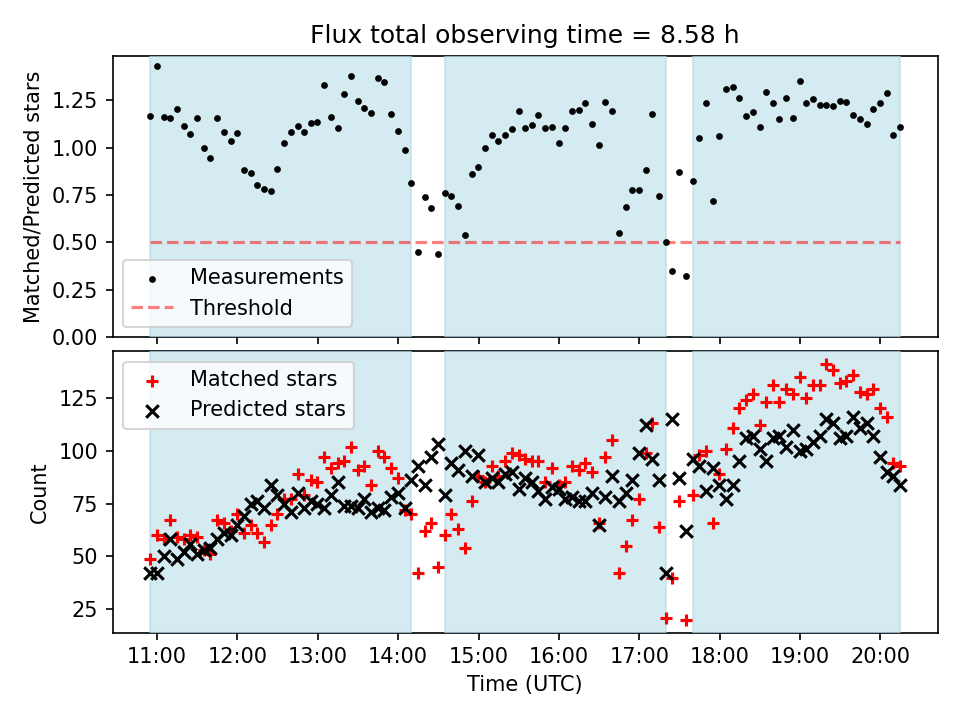 Flux total observing time = 8.58 h

Matched/Predicted stars

1.25
1.00
0.75
0.50
0.25
0.00

Measurements
Threshold

Matched stars
Predicted stars

Count

125
100
75
50
25

11:00 12:00 13:00 14:00 15:00 16:00 17:00 18:00 19:00 20:00

Time (UTC)